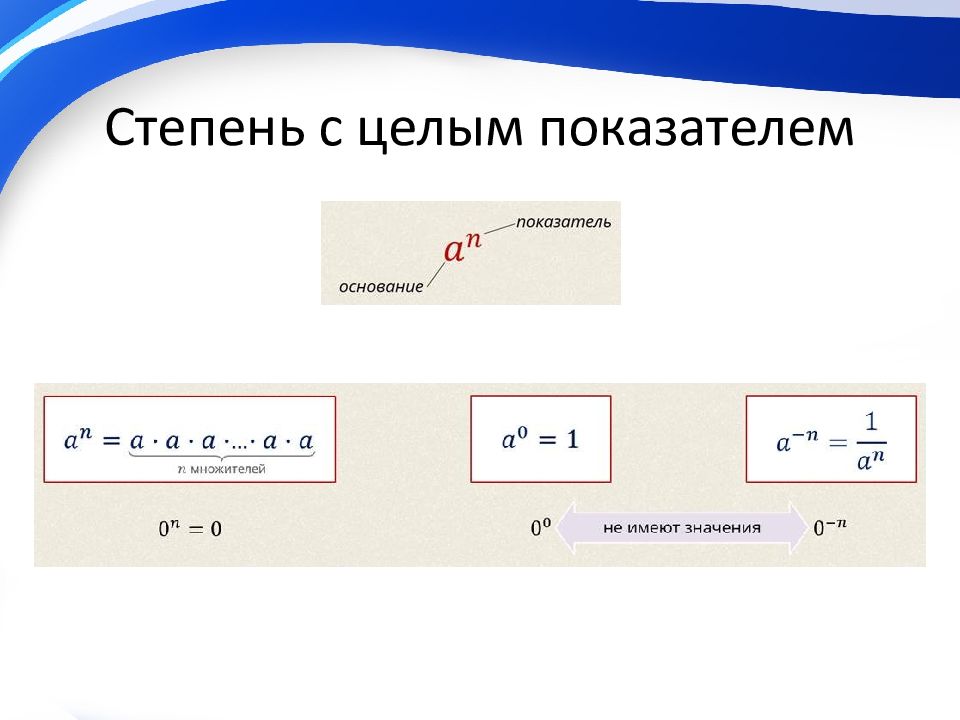 Степень с целым показателем

показатель
$a^n$
основание

$a^n = \underbrace{a \cdot a \cdot a \cdot \ldots \cdot a \cdot a}_{n \text{ множителей}}$

$a^0 = 1$

$a^{-n} = \frac{1}{a^n}$

$0^n = 0$

$0^0$ не имеют значения $0^{-n}$